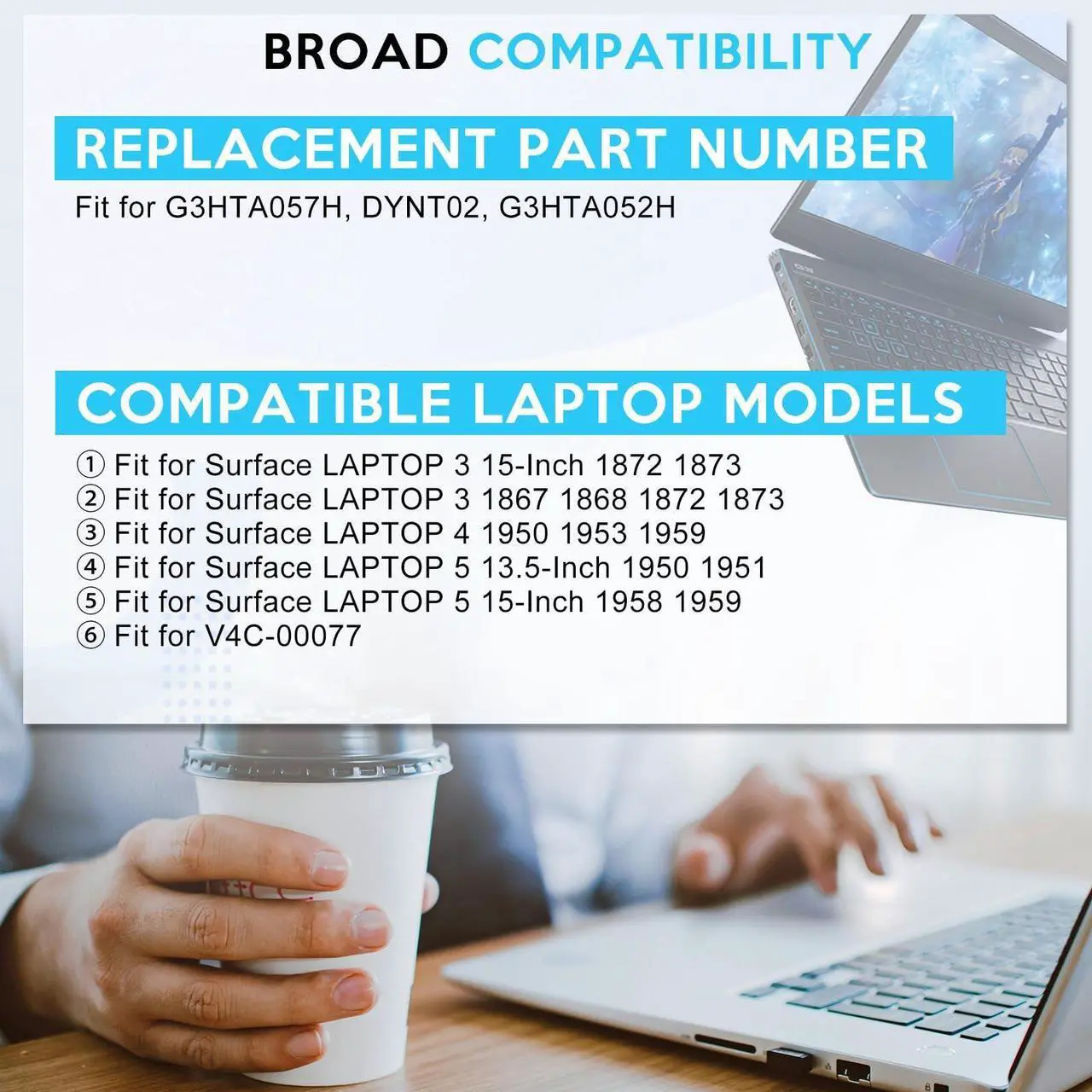 BROAD COMPATIBILITY

REPLACEMENT PART NUMBER

Fit for G3HTA057H, DYNT02, G3HTA052H

COMPATIBLE LAPTOP MODELS

① Fit for Surface LAPTOP 3 15-Inch 1872 1873
② Fit for Surface LAPTOP 3 1867 1868 1872 1873
③ Fit for Surface LAPTOP 4 1950 1953 1959
④ Fit for Surface LAPTOP 5 13.5-Inch 1950 1951
⑤ Fit for Surface LAPTOP 5 15-Inch 1958 1959
⑥ Fit for V4C-00077